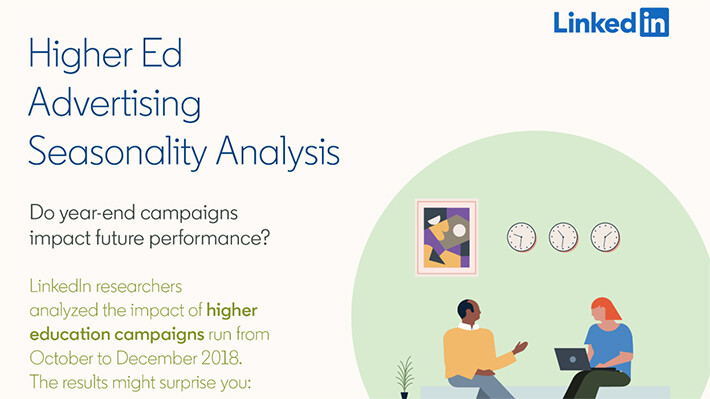 LinkedIn

Higher Ed Advertising Seasonality Analysis

Do year-end campaigns impact future performance?

LinkedIn researchers analyzed the impact of higher education campaigns run from October to December 2018. The results might surprise you: